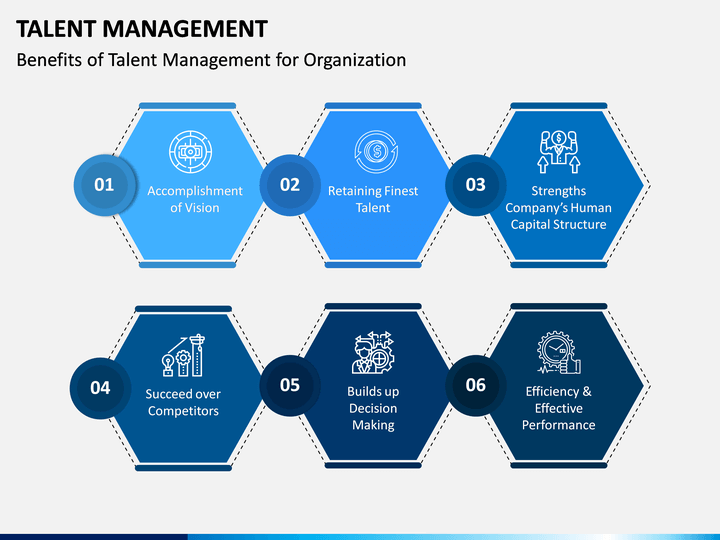 TALENT MANAGEMENT

Benefits of Talent Management for Organization

01
Accomplishment of Vision

02
Retaining Finest Talent

03
Strengths Company's Human Capital Structure

04
Succeed over Competitors

05
Builds up Decision Making

06
Efficiency & Effective Performance